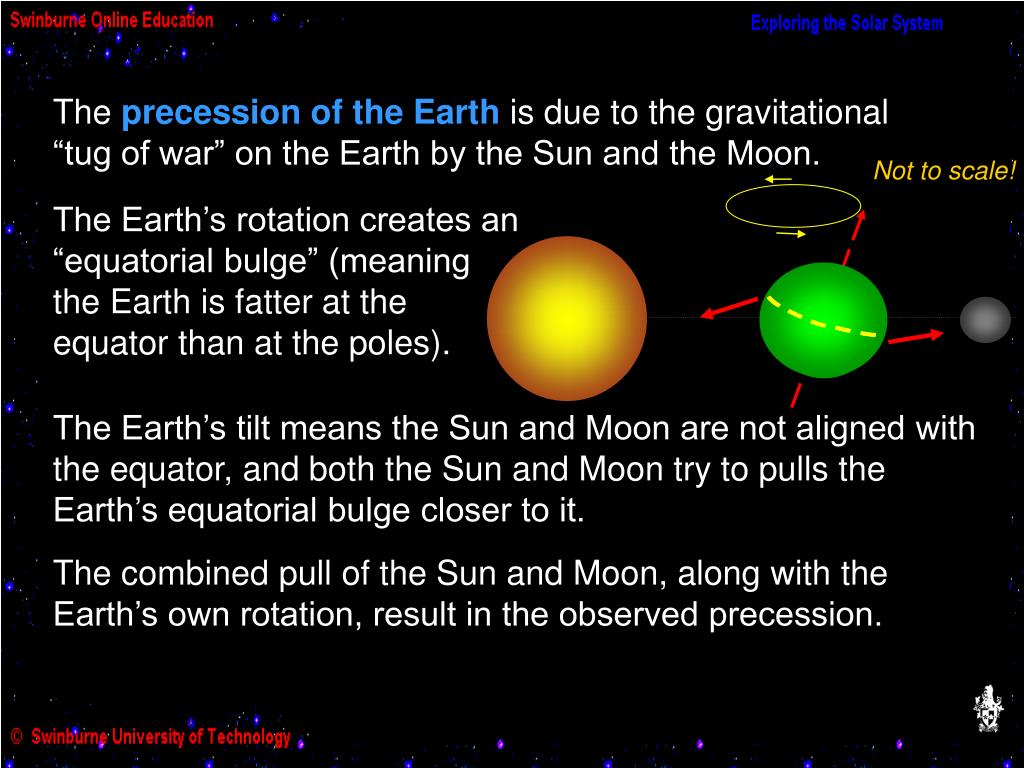 Swinburne Online Education

Exploring the Solar System

The precession of the Earth is due to the gravitational “tug of war” on the Earth by the Sun and the Moon.

Not to scale!

The Earth’s rotation creates an “equatorial bulge” (meaning the Earth is fatter at the equator than at the poles).

The Earth’s tilt means the Sun and Moon are not aligned with the equator, and both the Sun and Moon try to pulls the Earth’s equatorial bulge closer to it.

The combined pull of the Sun and Moon, along with the Earth’s own rotation, result in the observed precession.

© Swinburne University of Technology